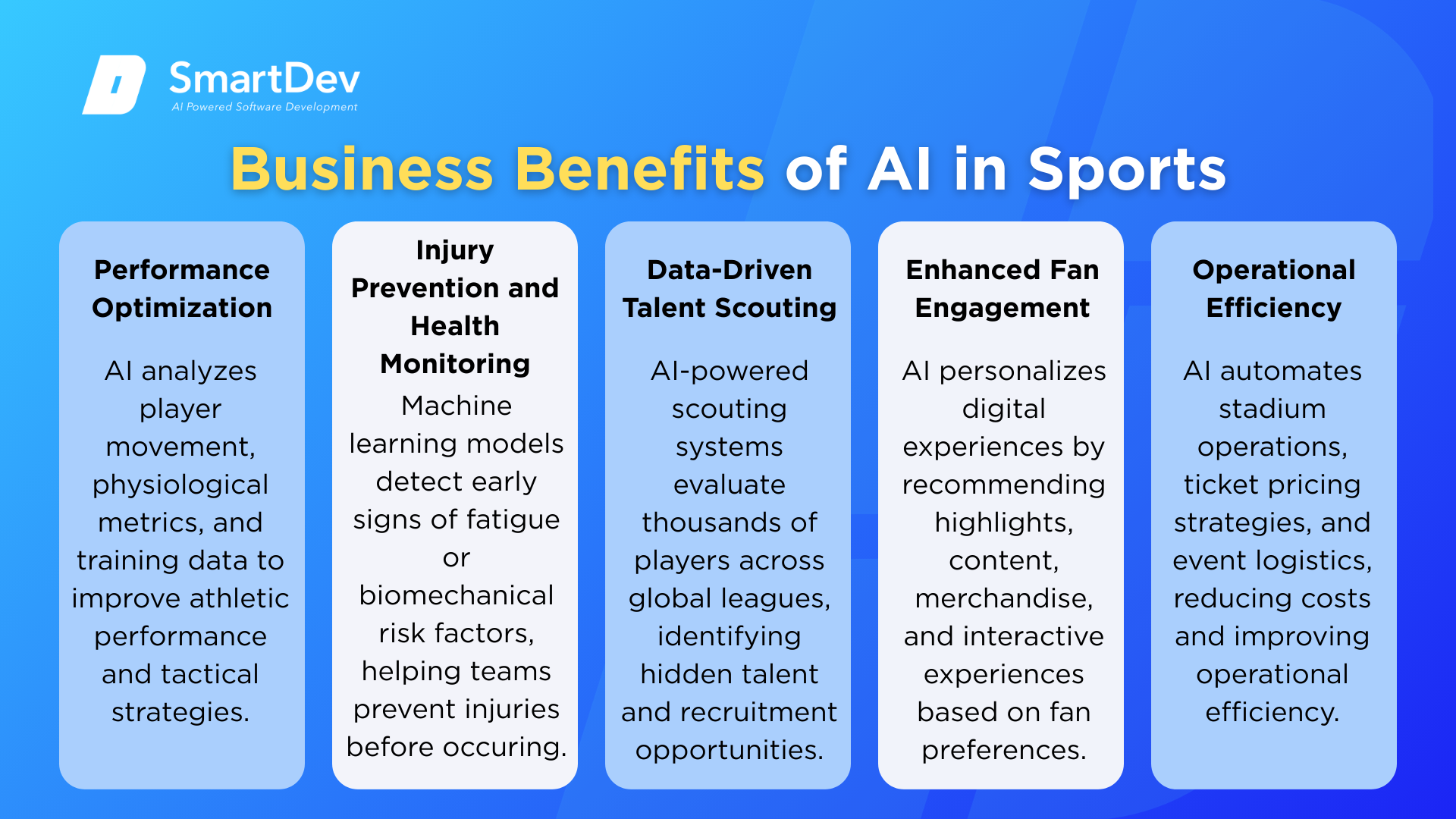 SmartDev
AI Powered Software Development

Business Benefits of AI in Sports

Performance Optimization

AI analyzes player movement, physiological metrics, and training data to improve athletic performance and tactical strategies.

Injury Prevention and Health Monitoring

Machine learning models detect early signs of fatigue or biomechanical risk factors, helping teams prevent injuries before occuring.

Data-Driven Talent Scouting

AI-powered scouting systems evaluate thousands of players across global leagues, identifying hidden talent and recruitment opportunities.

Enhanced Fan Engagement

AI personalizes digital experiences by recommending highlights, content, merchandise, and interactive experiences based on fan preferences.

Operational Efficiency

AI automates stadium operations, ticket pricing strategies, and event logistics, reducing costs and improving operational efficiency.